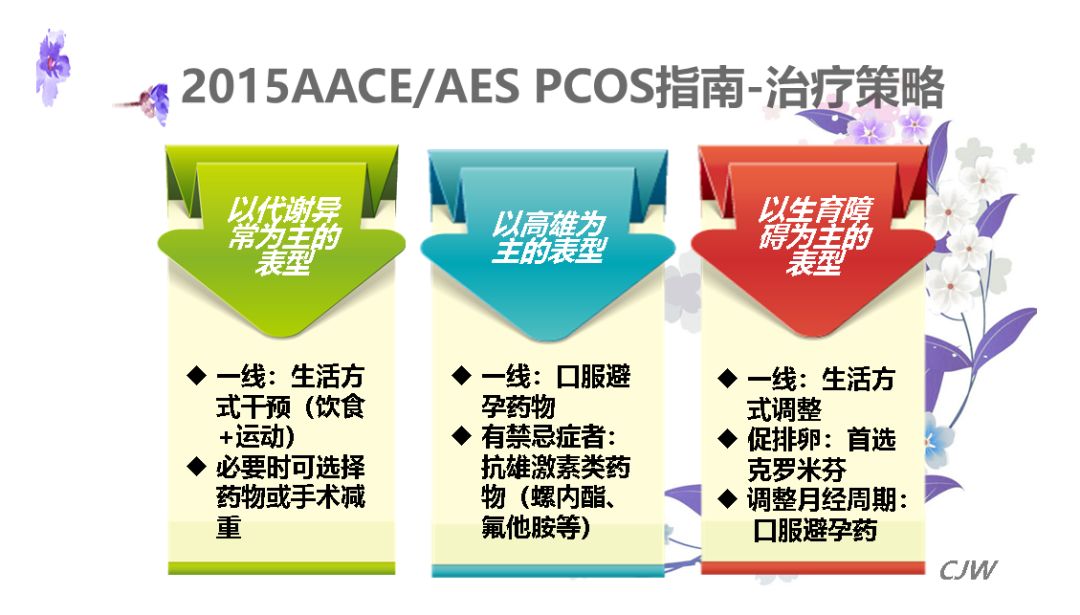 2015AACE/AES PCOS指南-治疗策略

以代谢异常为主的表型

◆ 一线：生活方式干预（饮食+运动）
◆ 必要时可选择药物或手术减重

以高雄为主的表型

◆ 一线：口服避孕药物
◆ 有禁忌症者：抗雄激素类药物（螺内酯、氟他胺等）

以生育障碍为主的表型

◆ 一线：生活方式调整
◆ 促排卵：首选克罗米芬
◆ 调整月经周期：口服避孕药

CJW